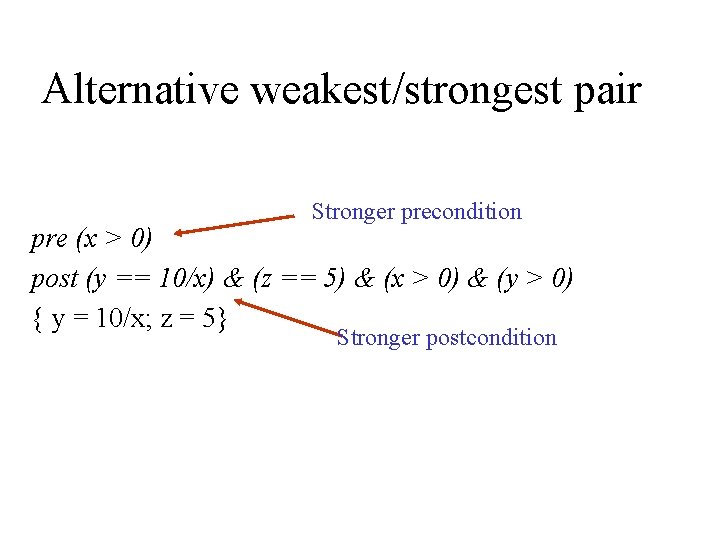 Alternative weakest/strongest pair

Stronger precondition

pre (x > 0)
post (y == 10/x) & (z == 5) & (x > 0) & (y > 0)
{ y = 10/x; z = 5}

Stronger postcondition